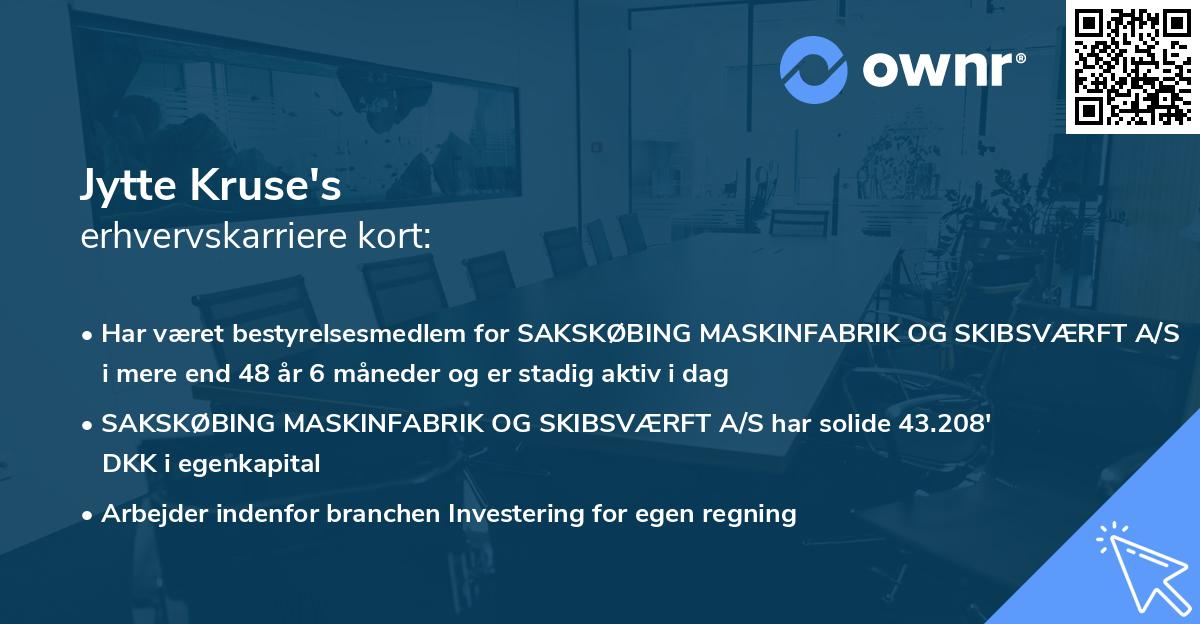 ownr®

Jytte Kruse's
erhvervskarriere kort:

• Har været bestyrelsesmedlem for SAKSKØBING MASKINFABRIK OG SKIBSVÆRFT A/S i mere end 48 år 6 måneder og er stadig aktiv i dag

• SAKSKØBING MASKINFABRIK OG SKIBSVÆRFT A/S har solide 43.208' DKK i egenkapital

• Arbejder indenfor branchen Investering for egen regning